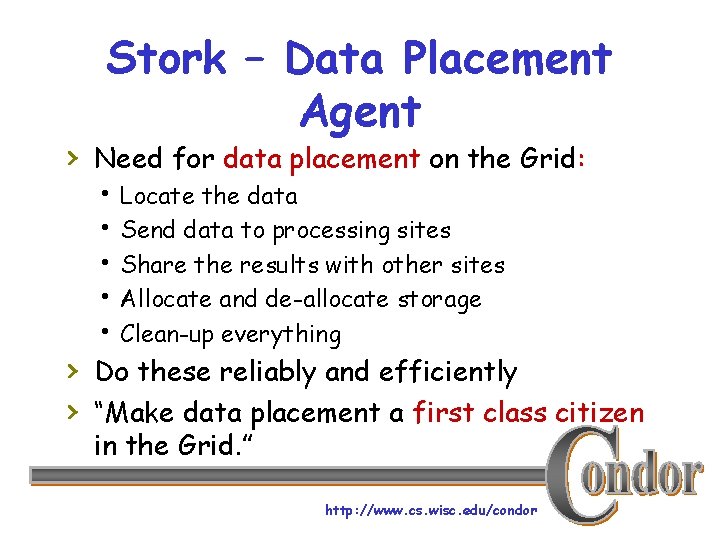 Stork – Data Placement Agent

› Need for data placement on the Grid:
  • Locate the data
  • Send data to processing sites
  • Share the results with other sites
  • Allocate and de-allocate storage
  • Clean-up everything

› Do these reliably and efficiently

› “Make data placement a first class citizen in the Grid.”

Condor

http://www.cs.wisc.edu/condor